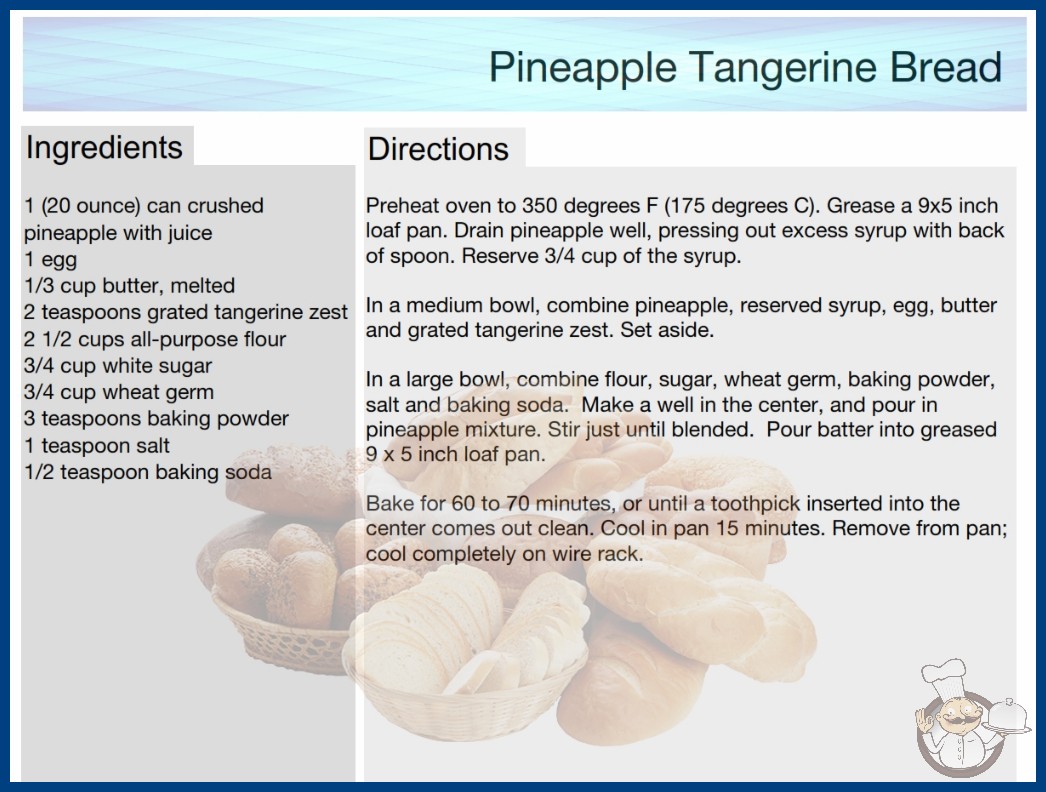 Pineapple Tangerine Bread

Ingredients

1 (20 ounce) can crushed pineapple with juice
1 egg
1/3 cup butter, melted
2 teaspoons grated tangerine zest
2 1/2 cups all-purpose flour
3/4 cup white sugar
3/4 cup wheat germ
3 teaspoons baking powder
1 teaspoon salt
1/2 teaspoon baking soda

Directions

Preheat oven to 350 degrees F (175 degrees C). Grease a 9x5 inch loaf pan. Drain pineapple well, pressing out excess syrup with back of spoon. Reserve 3/4 cup of the syrup.

In a medium bowl, combine pineapple, reserved syrup, egg, butter and grated tangerine zest. Set aside.

In a large bowl, combine flour, sugar, wheat germ, baking powder, salt and baking soda. Make a well in the center, and pour in pineapple mixture. Stir just until blended. Pour batter into greased 9 x 5 inch loaf pan.

Bake for 60 to 70 minutes, or until a toothpick inserted into the center comes out clean. Cool in pan 15 minutes. Remove from pan; cool completely on wire rack.